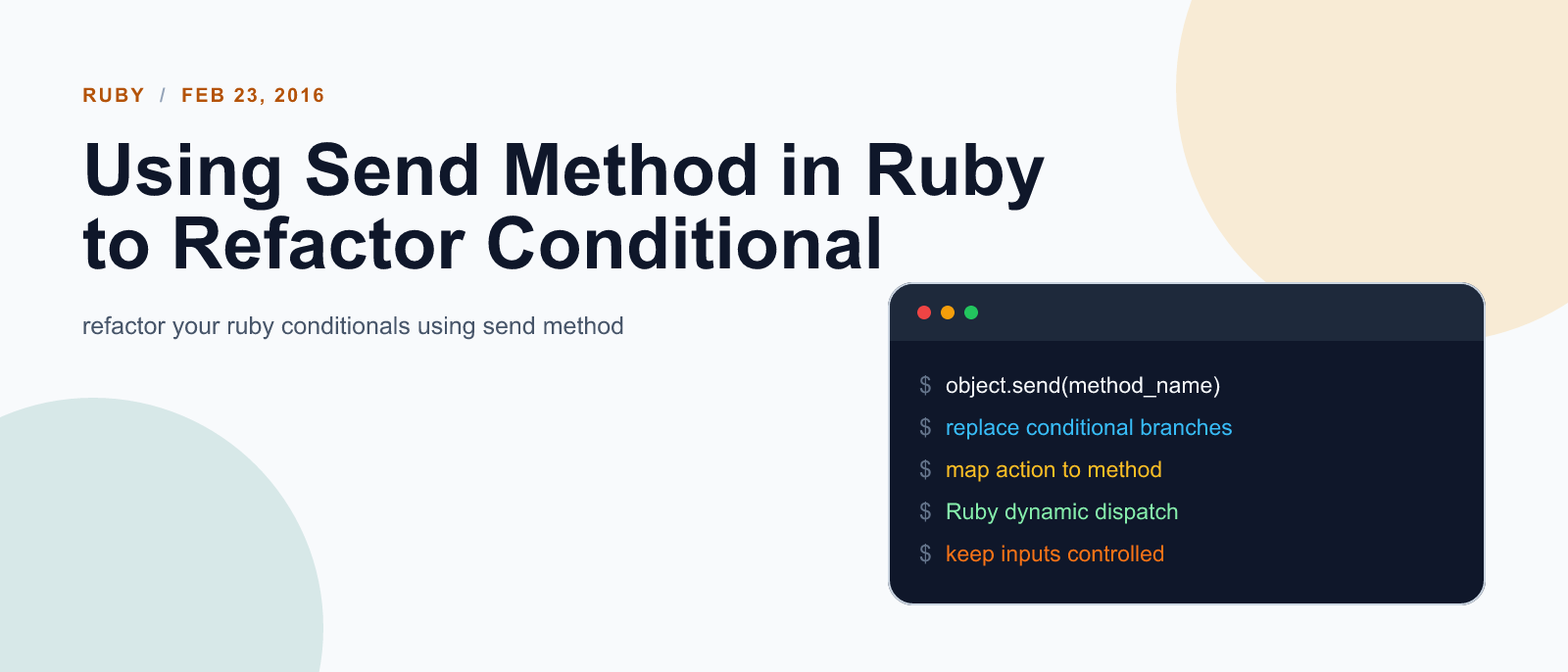 RUBY / FEB 23, 2016

Using Send Method in Ruby to Refactor Conditional

refactor your ruby conditionals using send method

$ object.send(method_name)
$ replace conditional branches
$ map action to method
$ Ruby dynamic dispatch
$ keep inputs controlled